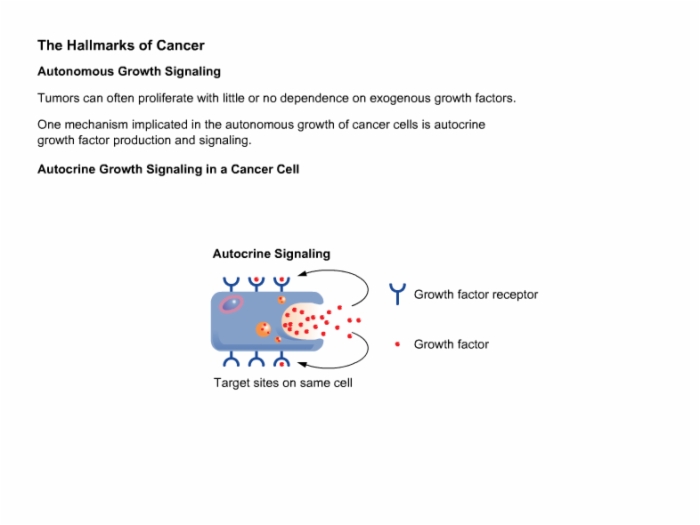 The Hallmarks of Cancer

Autonomous Growth Signaling

Tumors can often proliferate with little or no dependence on exogenous growth factors.

One mechanism implicated in the autonomous growth of cancer cells is autocrine growth factor production and signaling.

Autocrine Growth Signaling in a Cancer Cell

Autocrine Signaling

Growth factor receptor

Growth factor

Target sites on same cell